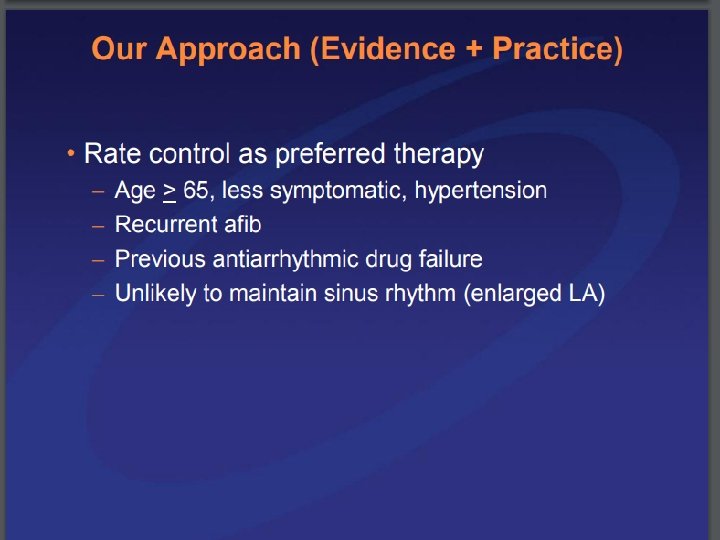 Our Approach (Evidence + Practice)

• Rate control as preferred therapy
– Age $\geq$ 65, less symptomatic, hypertension
– Recurrent afib
– Previous antiarrhythmic drug failure
– Unlikely to maintain sinus rhythm (enlarged LA)